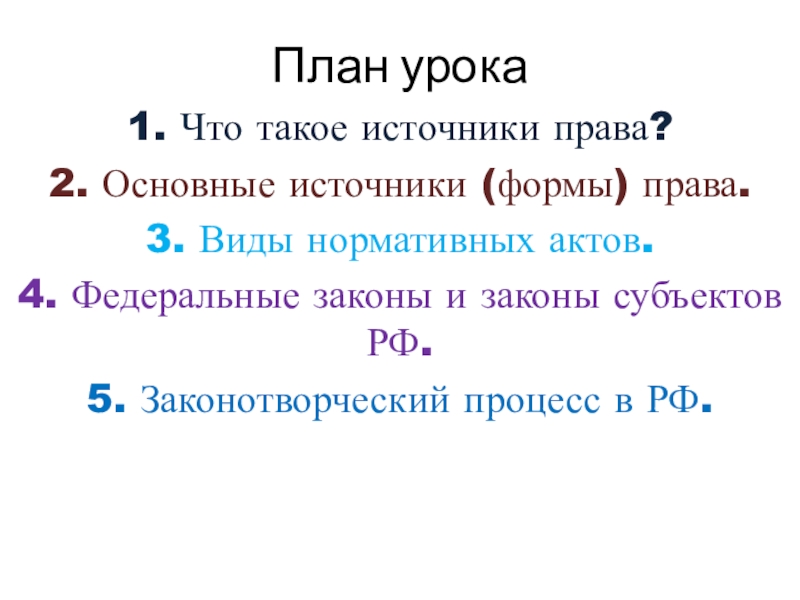 План урока

1. Что такое источники права?

2. Основные источники (формы) права.

3. Виды нормативных актов.

4. Федеральные законы и законы субъектов РФ.

5. Законотворческий процесс в РФ.